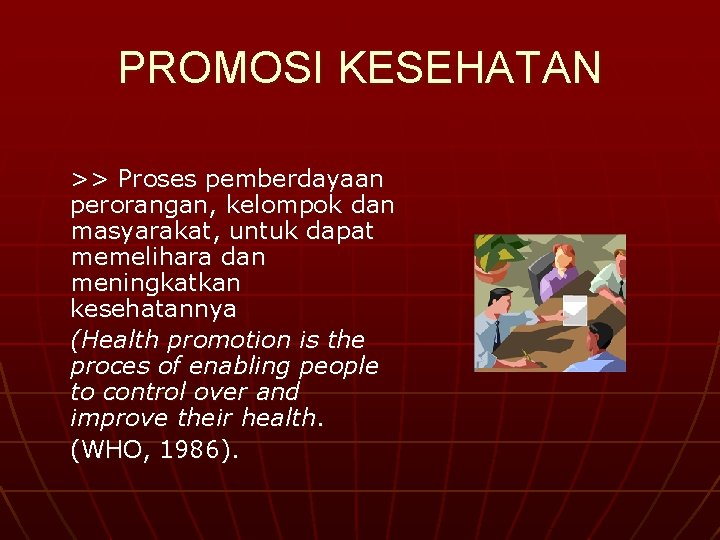 PROMOSI KESEHATAN

>> Proses pemberdayaan perorangan, kelompok dan masyarakat, untuk dapat memelihara dan meningkatkan kesehatannya

(Health promotion is the proces of enabling people to control over and improve their health.

(WHO, 1986).